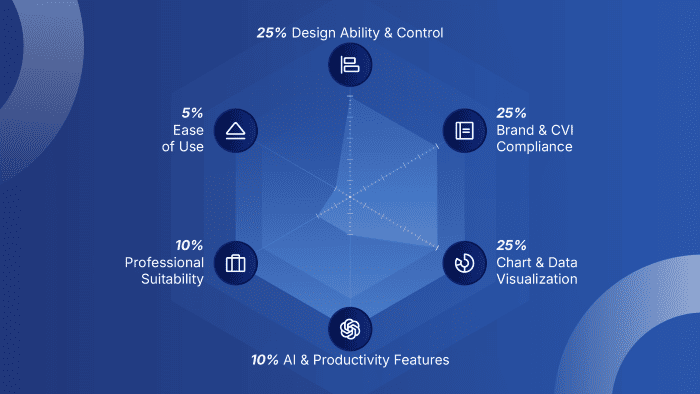 25% Design Ability & Control

5%
Ease
of Use

25%
Brand & CVI
Compliance

10%
Professional
Suitability

25%
Chart & Data
Visualization

10% AI & Productivity Features